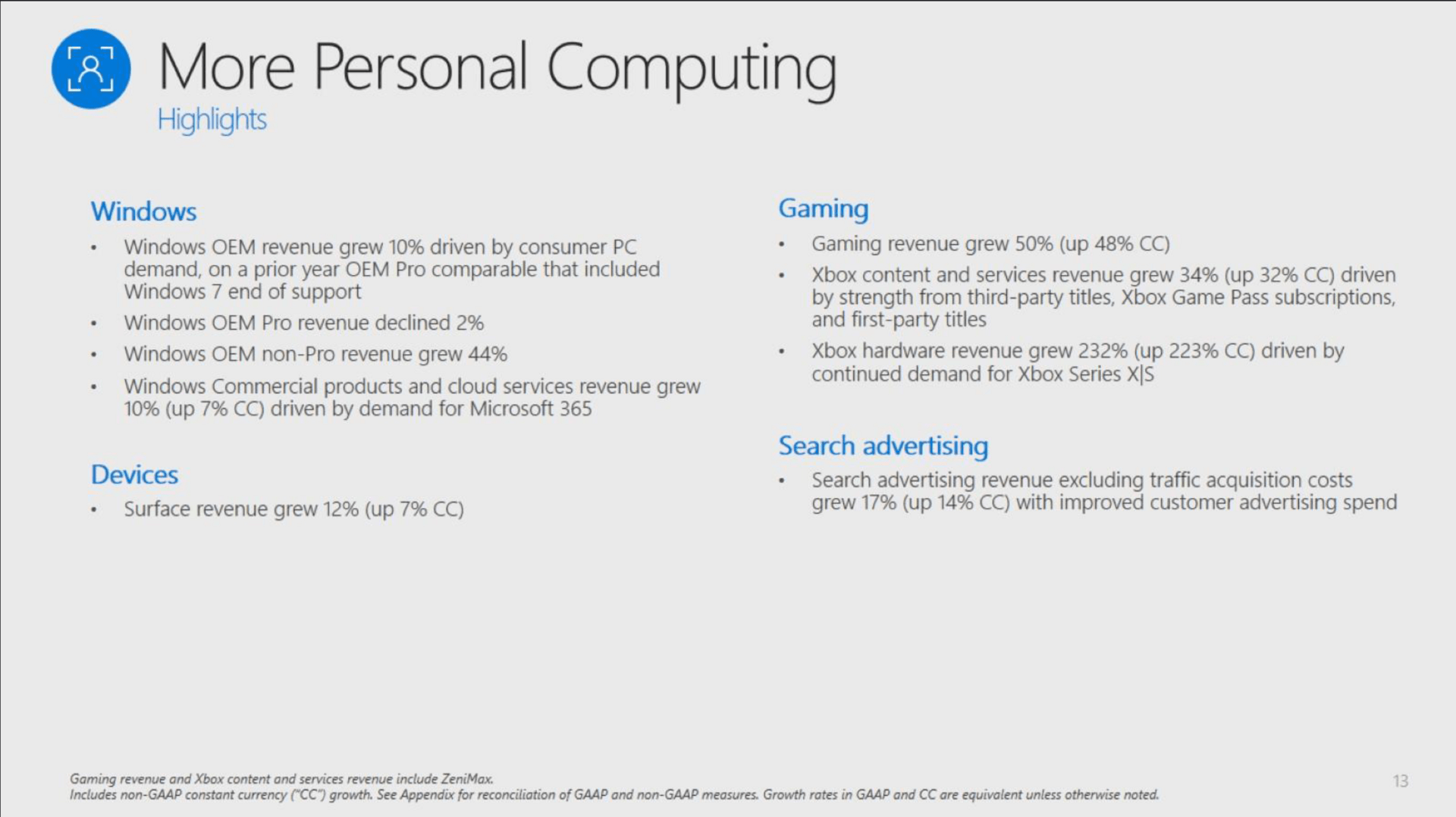 More Personal Computing
Highlights

Windows
• Windows OEM revenue grew 10% driven by consumer PC demand, on a prior year OEM Pro comparable that included Windows 7 end of support
• Windows OEM Pro revenue declined 2%
• Windows OEM non-Pro revenue grew 44%
• Windows Commercial products and cloud services revenue grew 10% (up 7% CC) driven by demand for Microsoft 365

Devices
• Surface revenue grew 12% (up 7% CC)

Gaming
• Gaming revenue grew 50% (up 48% CC)
• Xbox content and services revenue grew 34% (up 32% CC) driven by strength from third-party titles, Xbox Game Pass subscriptions, and first-party titles
• Xbox hardware revenue grew 232% (up 223% CC) driven by continued demand for Xbox Series X|S

Search advertising
• Search advertising revenue excluding traffic acquisition costs grew 17% (up 14% CC) with improved customer advertising spend

Gaming revenue and Xbox content and services revenue include ZeniMax.
Includes non-GAAP constant currency ("CC") growth. See Appendix for reconciliation of GAAP and non-GAAP measures. Growth rates in GAAP and CC are equivalent unless otherwise noted.

13